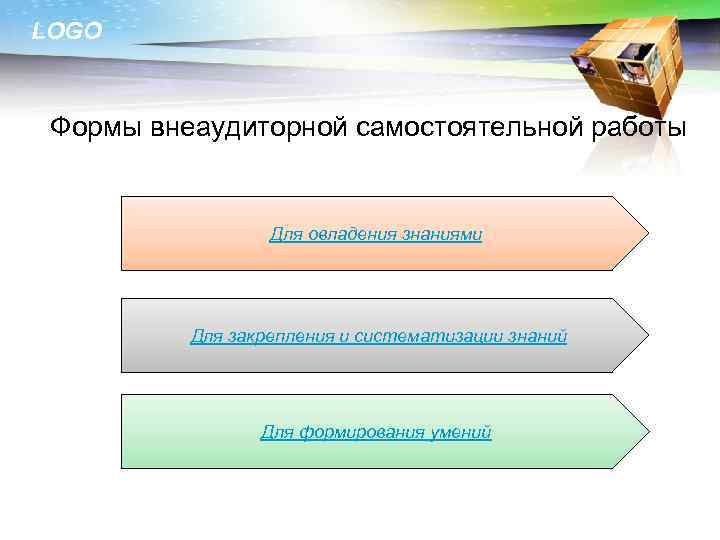 LOGO

Формы внеаудиторной самостоятельной работы

Для овладения знаниями

Для закрепления и систематизации знаний

Для формирования умений